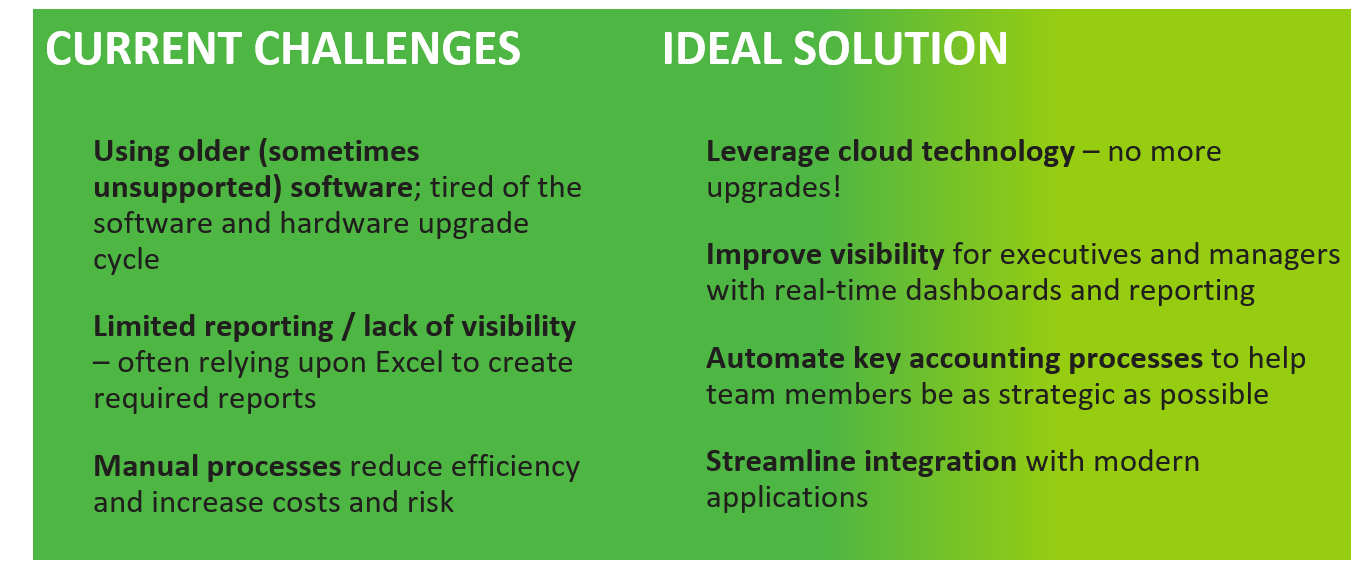 CURRENT CHALLENGES

Using older (sometimes unsupported) software; tired of the software and hardware upgrade cycle

Limited reporting / lack of visibility – often relying upon Excel to create required reports

Manual processes reduce efficiency and increase costs and risk

IDEAL SOLUTION

Leverage cloud technology – no more upgrades!

Improve visibility for executives and managers with real-time dashboards and reporting

Automate key accounting processes to help team members be as strategic as possible

Streamline integration with modern applications